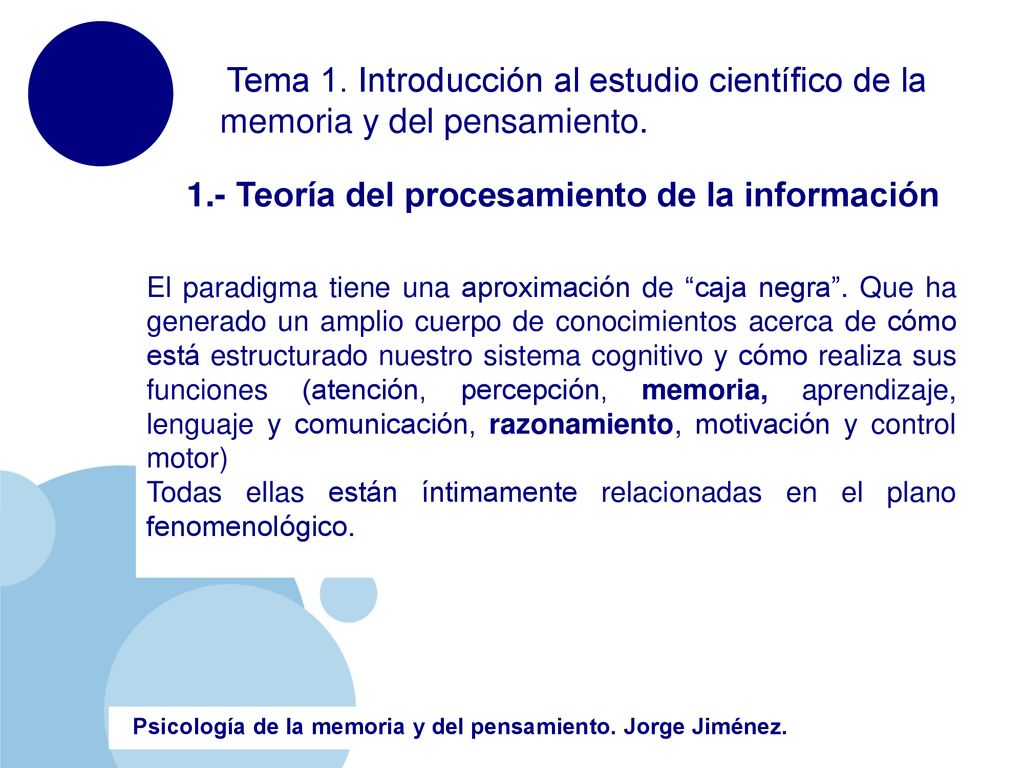 Tema 1. Introducción al estudio científico de la memoria y del pensamiento.

1.- Teoría del procesamiento de la información

El paradigma tiene una aproximación de “caja negra”. Que ha generado un amplio cuerpo de conocimientos acerca de cómo está estructurado nuestro sistema cognitivo y cómo realiza sus funciones (atención, percepción, memoria, aprendizaje, lenguaje y comunicación, razonamiento, motivación y control motor)
Todas ellas están íntimamente relacionadas en el plano fenomenológico.

Psicología de la memoria y del pensamiento. Jorge Jiménez.